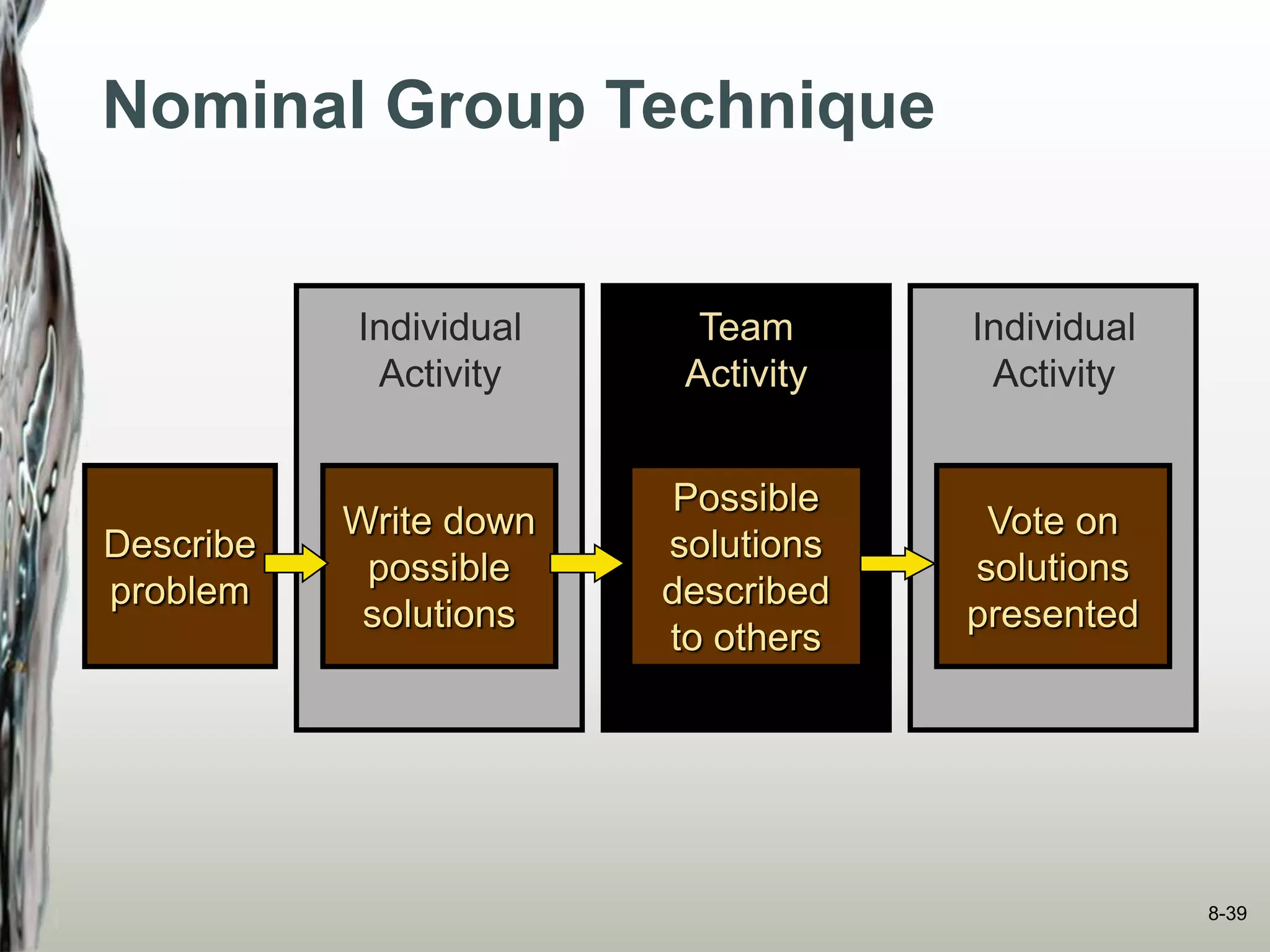 Nominal Group Technique

Describe problem

Individual Activity

Write down possible solutions

Team Activity

Possible solutions described to others

Individual Activity

Vote on solutions presented

8-39